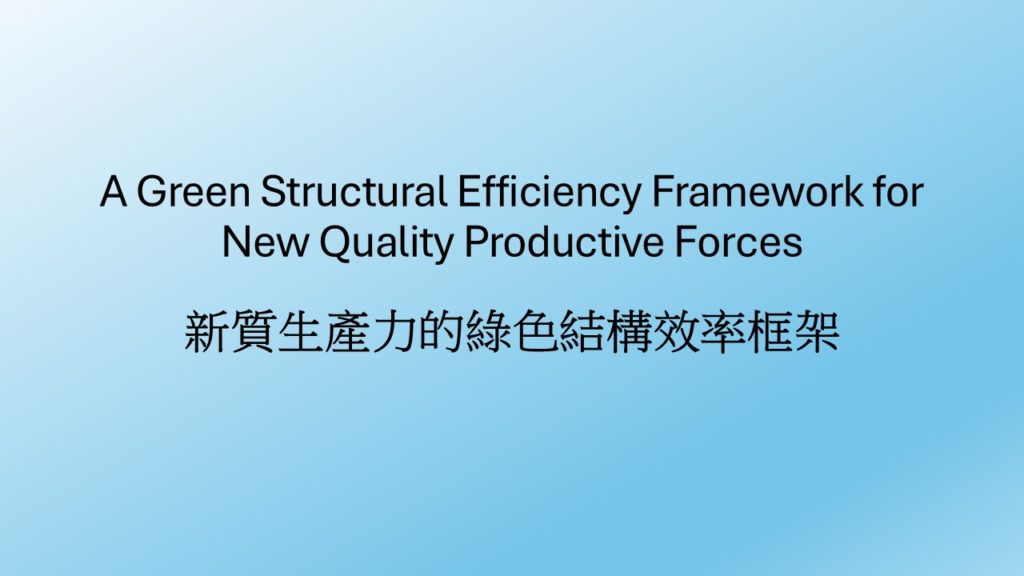 A Green Structural Efficiency Framework for New Quality Productive Forces

新質生產力的綠色結構效率框架